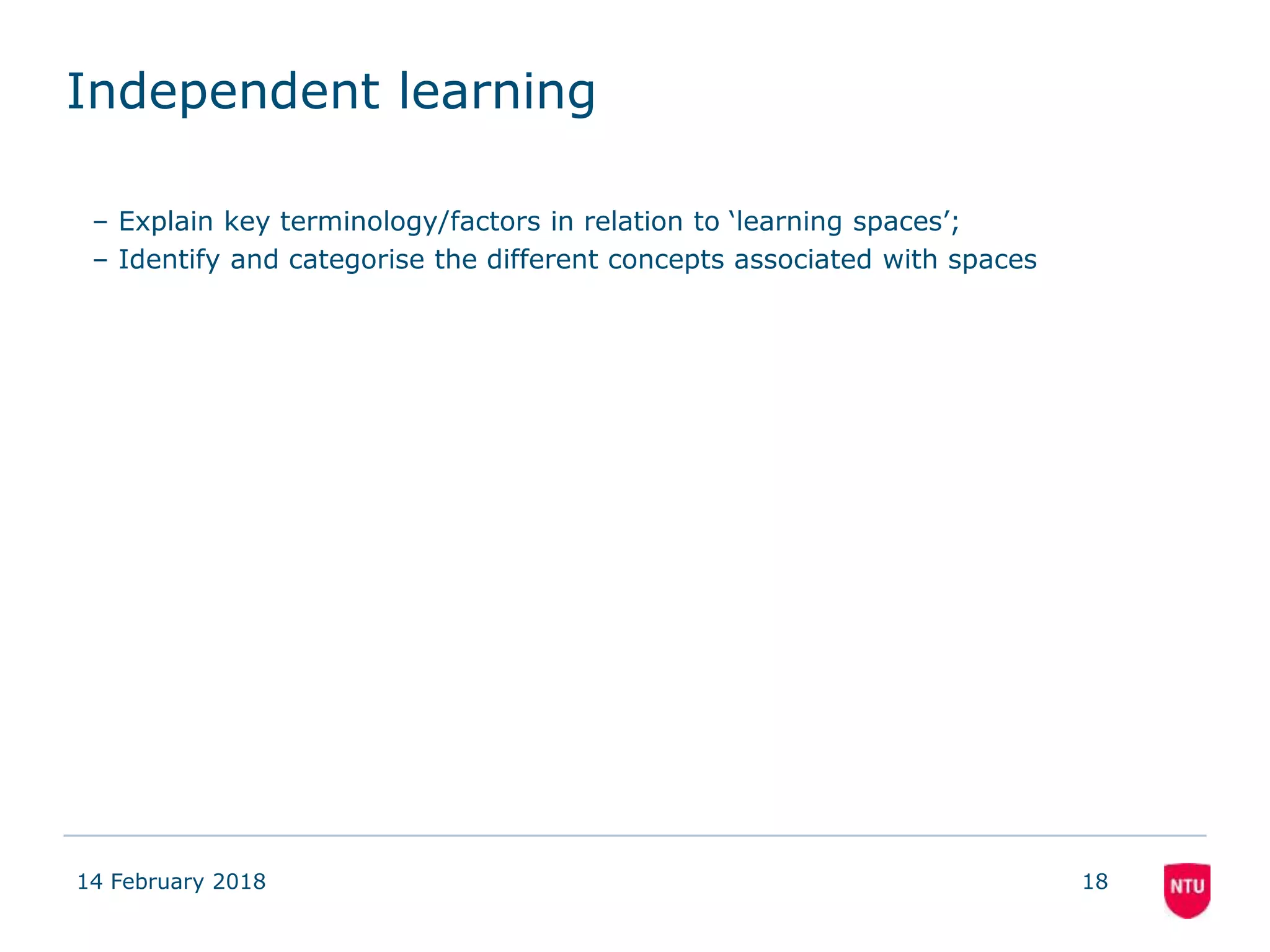 Independent learning

– Explain key terminology/factors in relation to ‘learning spaces’;
– Identify and categorise the different concepts associated with spaces

14 February 2018

18

NTU